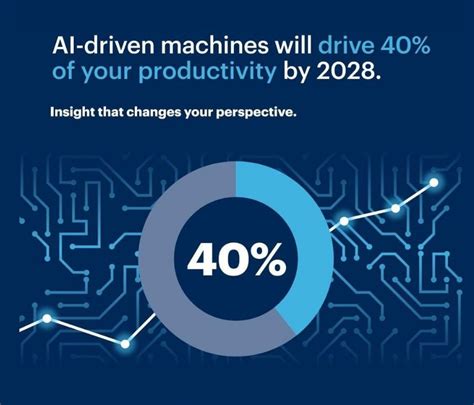 AI-driven machines will drive 40% of your productivity by 2028.

Insight that changes your perspective.

40%